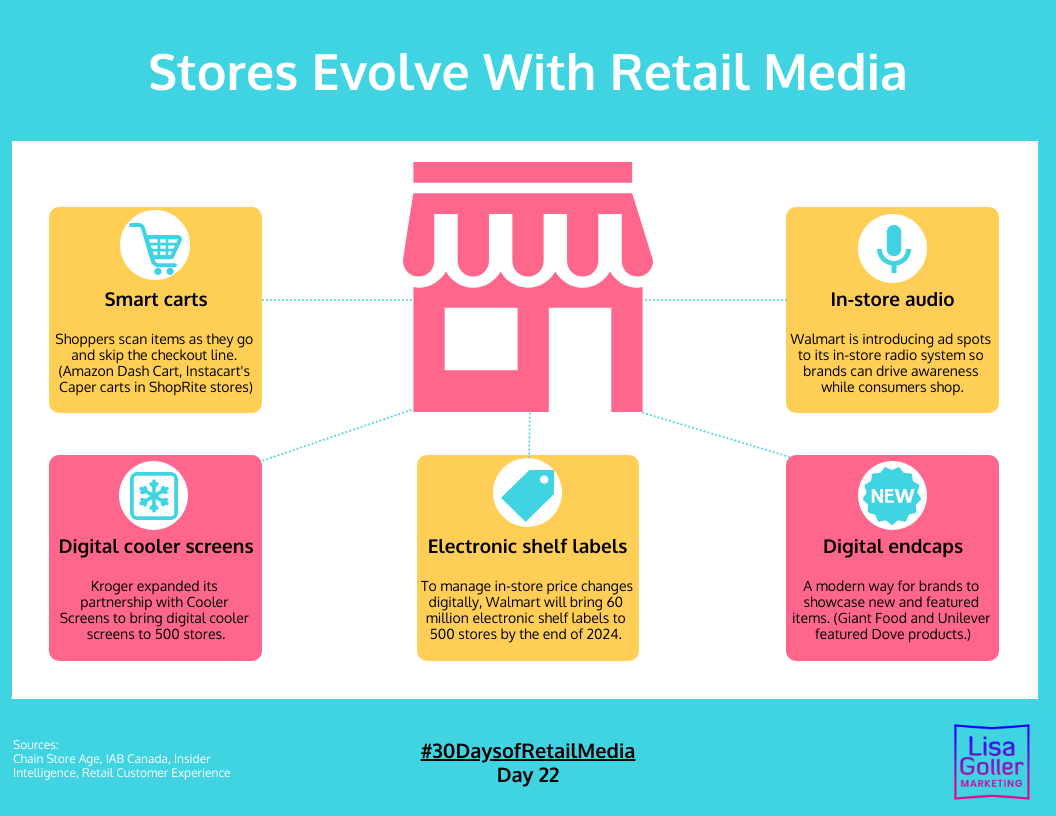 Stores Evolve With Retail Media

Smart carts

Shoppers scan items as they go and skip the checkout line. (Amazon Dash Cart, Instacart's Caper carts in ShopRite stores)

In-store audio

Walmart is introducing ad spots to its in-store radio system so brands can drive awareness while consumers shop.

Digital cooler screens

Kroger expanded its partnership with Cooler Screens to bring digital cooler screens to 500 stores.

Electronic shelf labels

To manage in-store price changes digitally, Walmart will bring 60 million electronic shelf labels to 500 stores by the end of 2024.

NEW

Digital endcaps

A modern way for brands to showcase new and featured items. (Giant Food and Unilever featured Dove products.)

Sources:
Chain Store Age, IAB Canada, Insider Intelligence, Retail Customer Experience

#30DaysofRetailMedia
Day 22

Lisa Goller MARKETING